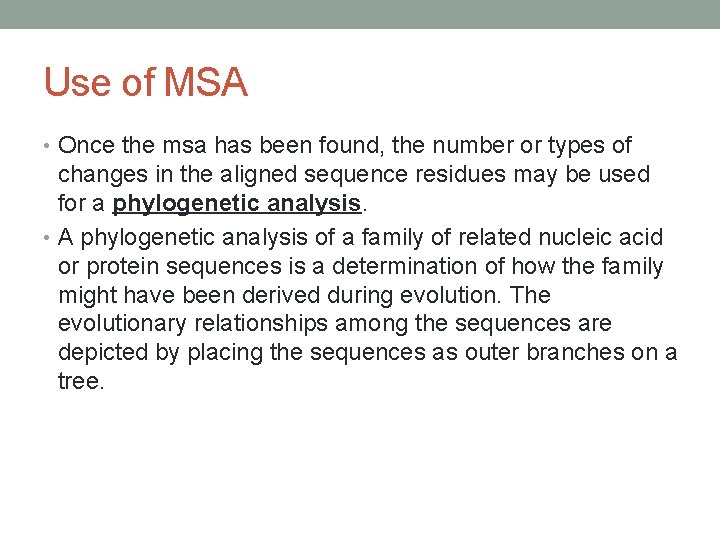 Use of MSA

• Once the msa has been found, the number or types of changes in the aligned sequence residues may be used for a phylogenetic analysis.

• A phylogenetic analysis of a family of related nucleic acid or protein sequences is a determination of how the family might have been derived during evolution. The evolutionary relationships among the sequences are depicted by placing the sequences as outer branches on a tree.